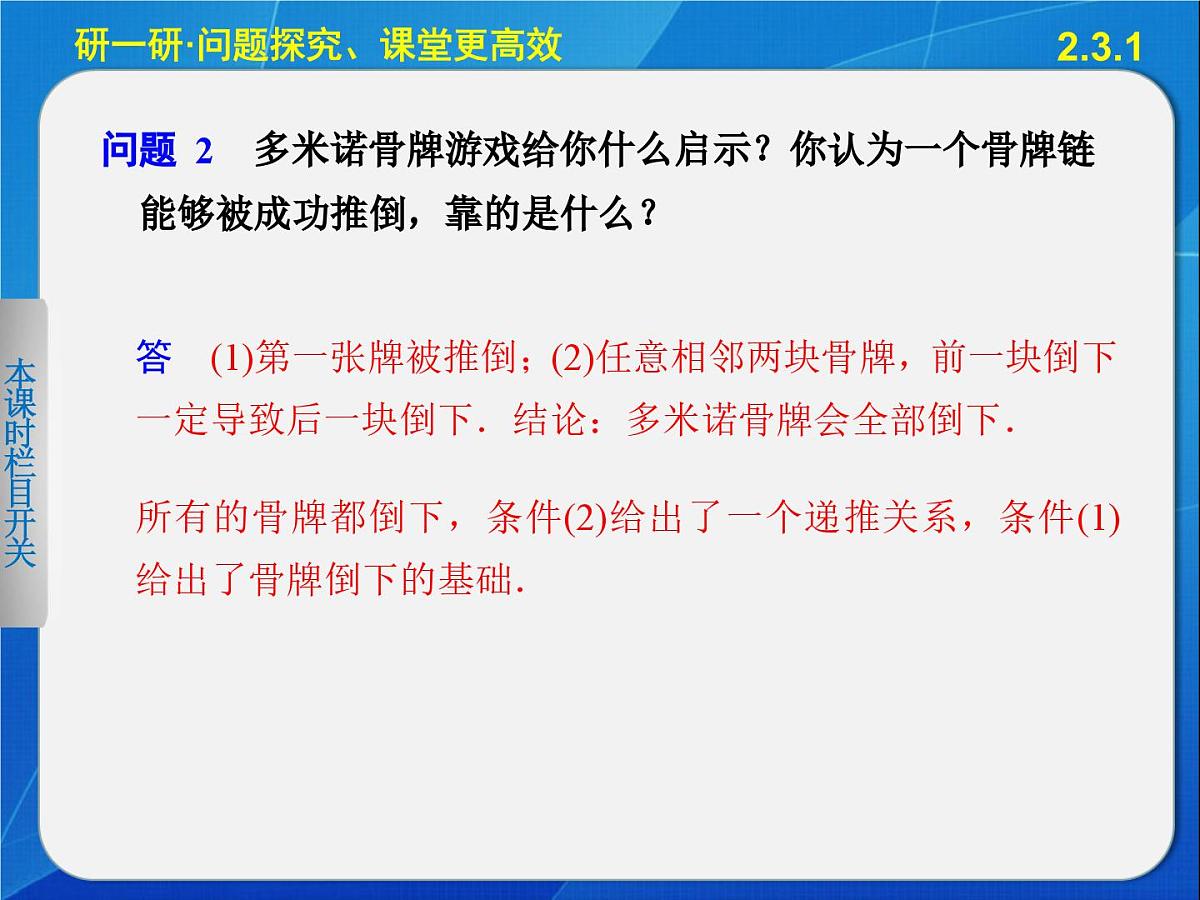 研一研·问题探究、课堂更高效

2.3.1

本课时栏目开关

问题 2 多米诺骨牌游戏给你什么启示？你认为一个骨牌链能够被成功推倒，靠的是什么？

答 (1)第一张牌被推倒；(2)任意相邻两块骨牌，前一块倒下一定导致后一块倒下．结论：多米诺骨牌会全部倒下．

所有的骨牌都倒下，条件(2)给出了一个递推关系，条件(1)给出了骨牌倒下的基础.